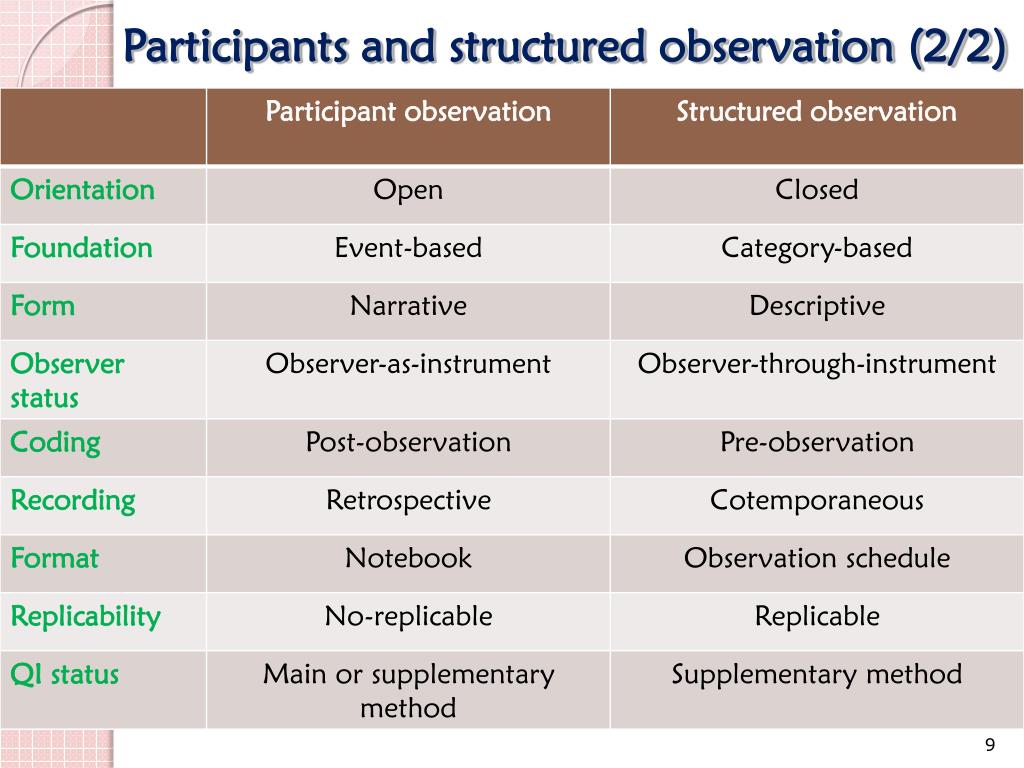 Participants and structured observation (2/2)

| | Participant observation | Structured observation |
|---|---|---|
| Orientation | Open | Closed |
| Foundation | Event-based | Category-based |
| Form | Narrative | Descriptive |
| Observer status | Observer-as-instrument | Observer-through-instrument |
| Coding | Post-observation | Pre-observation |
| Recording | Retrospective | Cotemporaneous |
| Format | Notebook | Observation schedule |
| Replicability | No-replicable | Replicable |
| QI status | Main or supplementary method | Supplementary method |

9